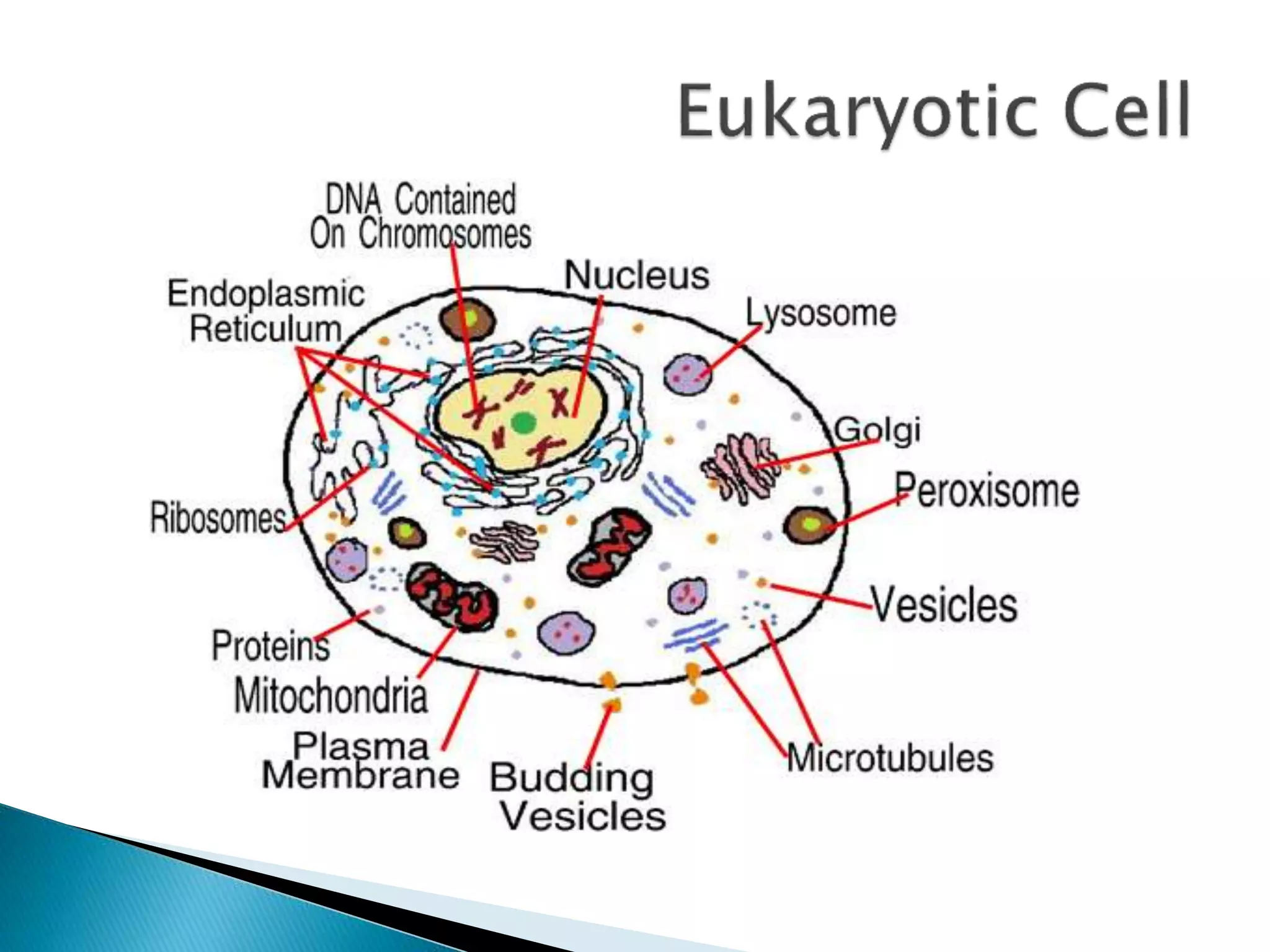 Eukaryotic Cell

DNA Contained On Chromosomes

Nucleus

Endoplasmic Reticulum

Lysosome

Golgi

Peroxisome

Ribosomes

Vesicles

Proteins

Mitochondria

Plasma Membrane

Budding Vesicles

Microtubules